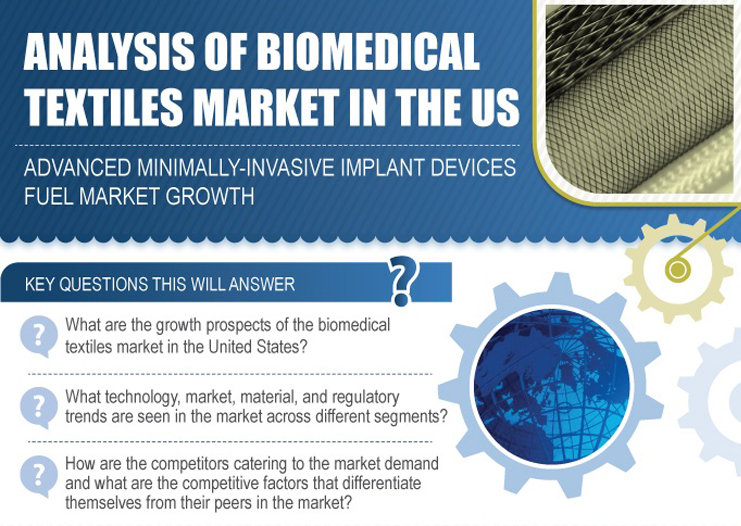 ANALYSIS OF BIOMEDICAL TEXTILES MARKET IN THE US

ADVANCED MINIMALLY-INVASIVE IMPLANT DEVICES FUEL MARKET GROWTH

KEY QUESTIONS THIS WILL ANSWER

?

? What are the growth prospects of the biomedical textiles market in the United States?

? What technology, market, material, and regulatory trends are seen in the market across different segments?

? How are the competitors catering to the market demand and what are the competitive factors that differentiate themselves from their peers in the market?